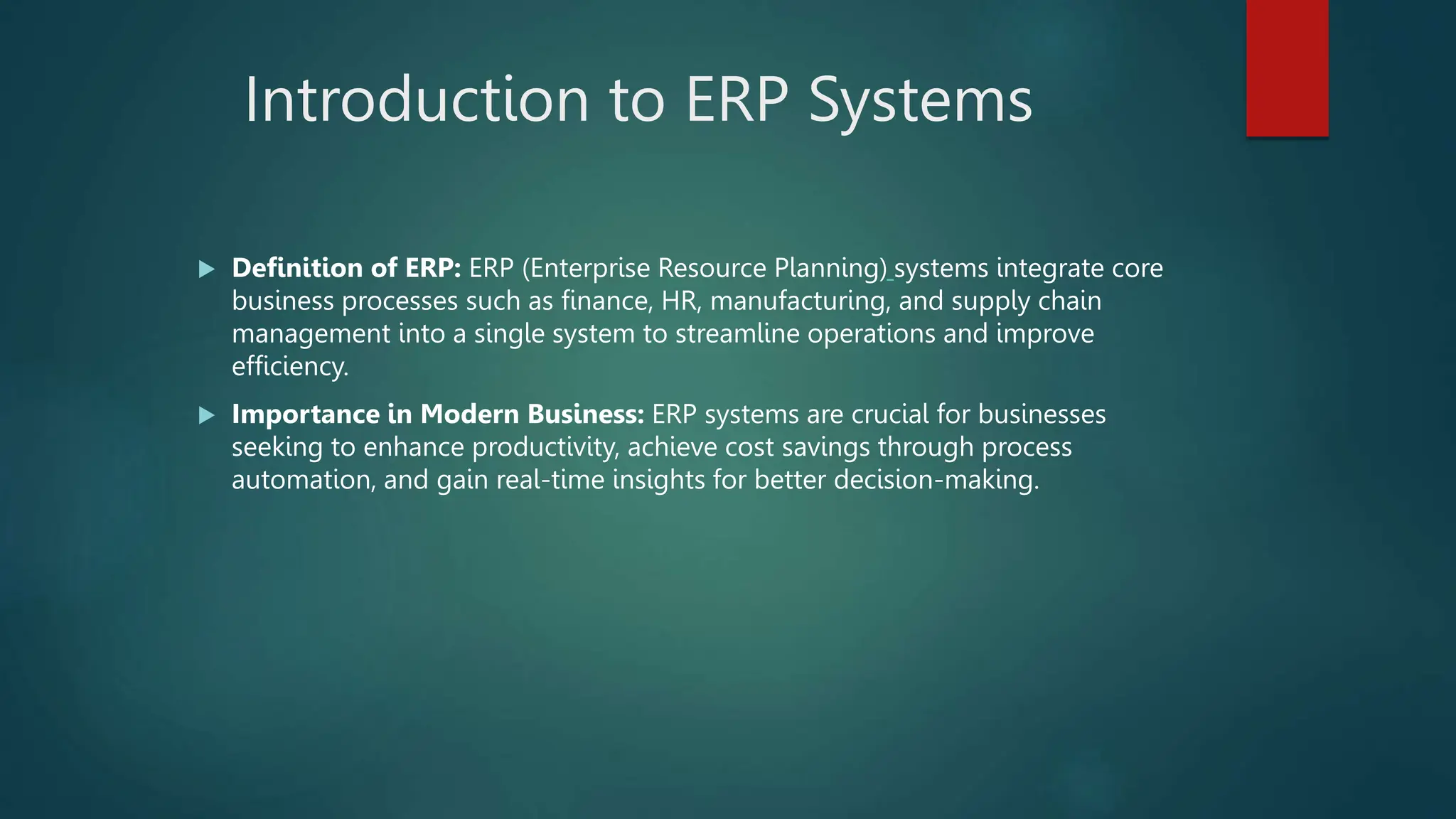 Introduction to ERP Systems

Definition of ERP: ERP (Enterprise Resource Planning) systems integrate core business processes such as finance, HR, manufacturing, and supply chain management into a single system to streamline operations and improve efficiency.

Importance in Modern Business: ERP systems are crucial for businesses seeking to enhance productivity, achieve cost savings through process automation, and gain real-time insights for better decision-making.